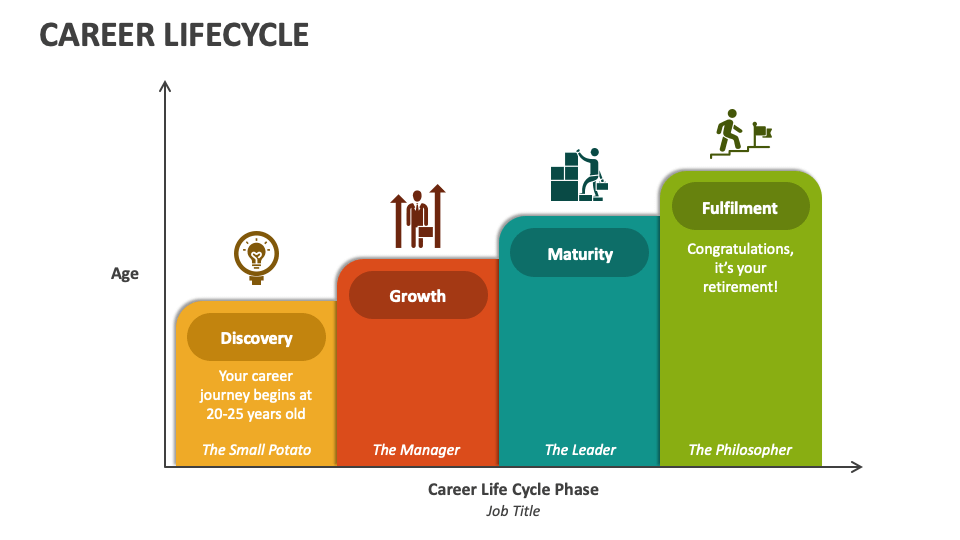 CAREER LIFECYCLE

Age

Discovery

Your career journey begins at 20-25 years old

The Small Potato

Growth

The Manager

Maturity

The Leader

Fulfilment

Congratulations, it's your retirement!

The Philosopher

Career Life Cycle Phase

Job Title